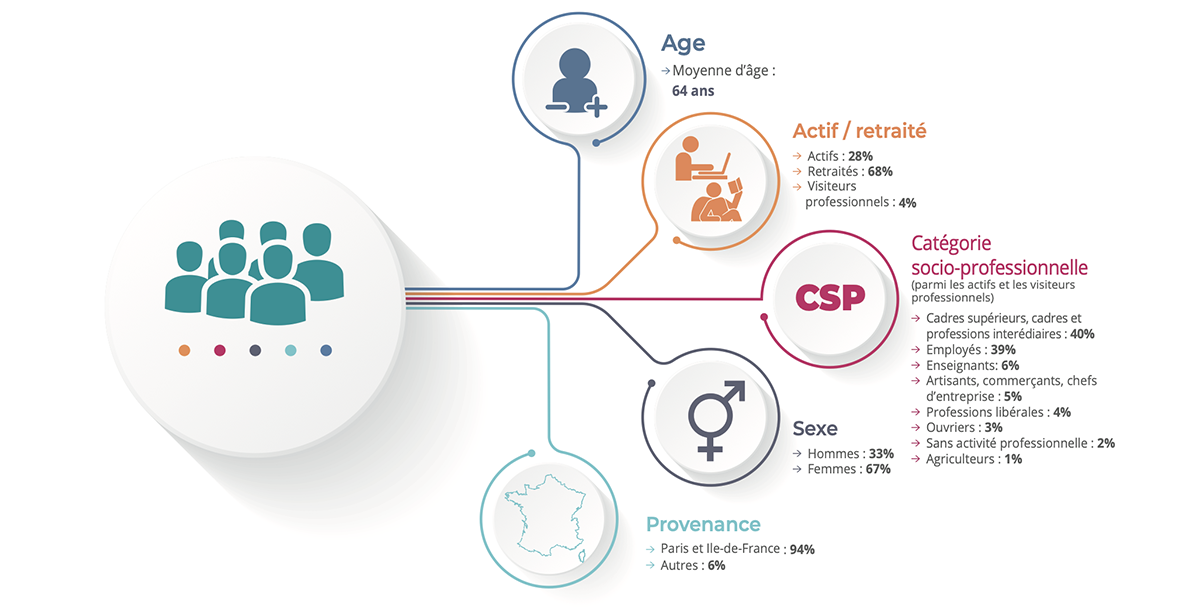 Age
→ Moyenne d'âge : 64 ans

Actif / retraité
→ Actifs : 28%
→ Retraités : 68%
→ Visiteurs professionnels : 4%

CSP

Catégorie socio-professionnelle
(parmi les actifs et les visiteurs professionnels)
→ Cadres supérieurs, cadres et professions interédiaires : 40%
→ Employés : 39%
→ Enseignants: 6%
→ Artisants, commerçants, chefs d'entreprise : 5%
→ Professions libérales : 4%
→ Ouvriers : 3%
→ Sans activité professionnelle : 2%
→ Agriculteurs : 1%

Sexe
→ Hommes : 33%
→ Femmes : 67%

Provenance
→ Paris et Ile-de-France : 94%
→ Autres : 6%